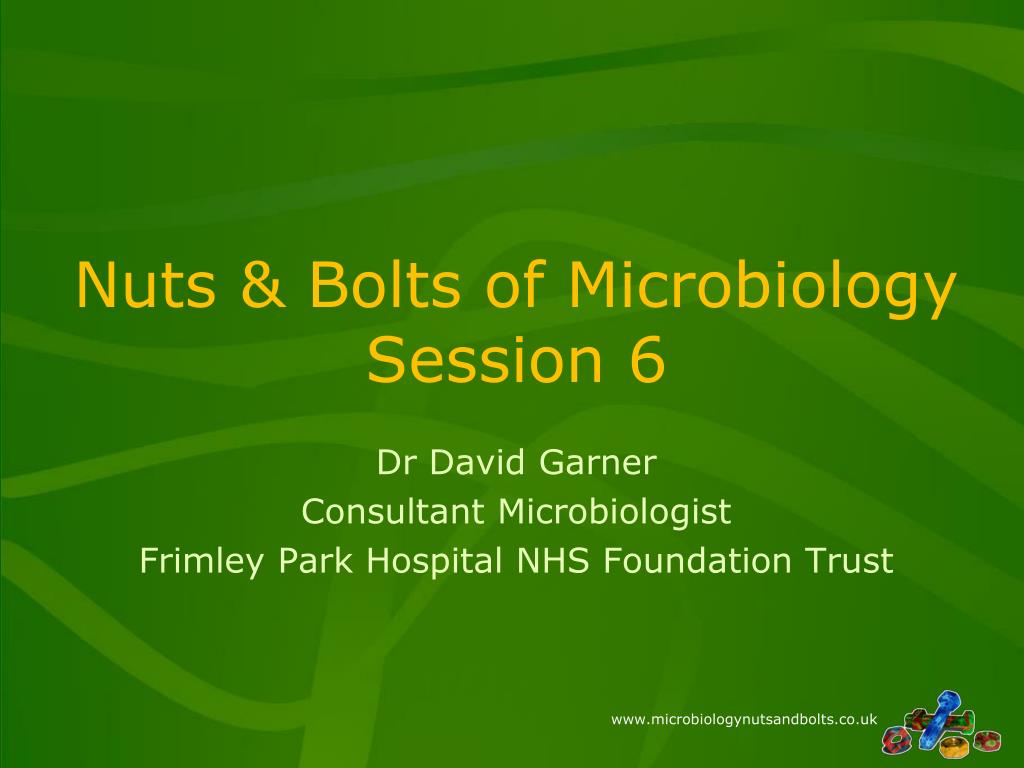 Nuts & Bolts of Microbiology
Session 6

Dr David Garner
Consultant Microbiologist
Frimley Park Hospital NHS Foundation Trust

www.microbiologynutsandbolts.co.uk